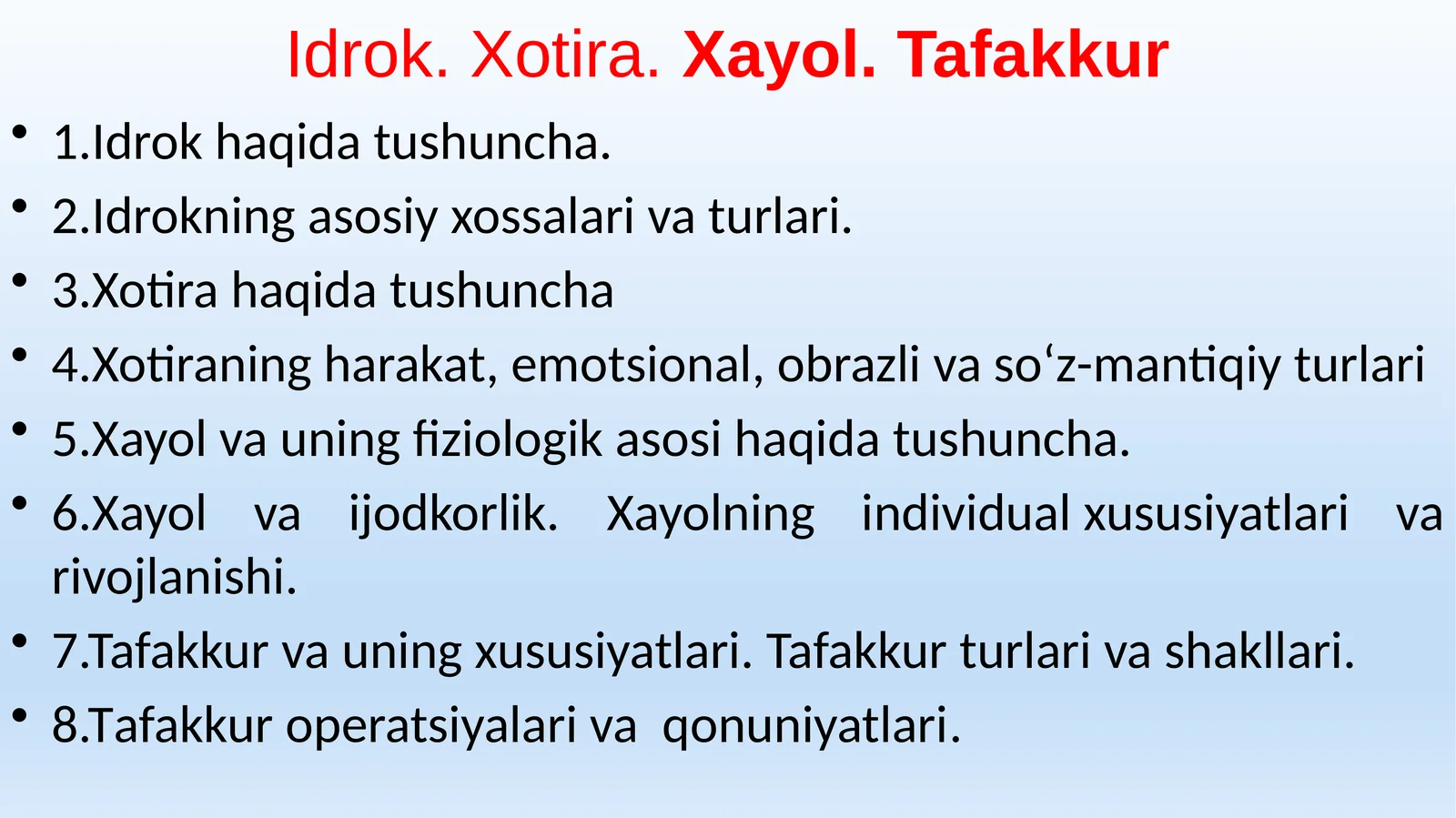 Idrok. Xotira. Xayol. Tafakkur

• 1.Idrok haqida tushuncha.
• 2.Idrokning asosiy xossalari va turlari.
• 3.Xotira haqida tushuncha
• 4.Xotiraning harakat, emotsional, obrazli va so‘z-mantiqiy turlari
• 5.Xayol va uning fiziologik asosi haqida tushuncha.
• 6.Xayol va ijodkorlik. Xayolning individual xususiyatlari va rivojlanishi.
• 7.Tafakkur va uning xususiyatlari. Tafakkur turlari va shakllari.
• 8.Tafakkur operatsiyalari va qonuniyatlari.